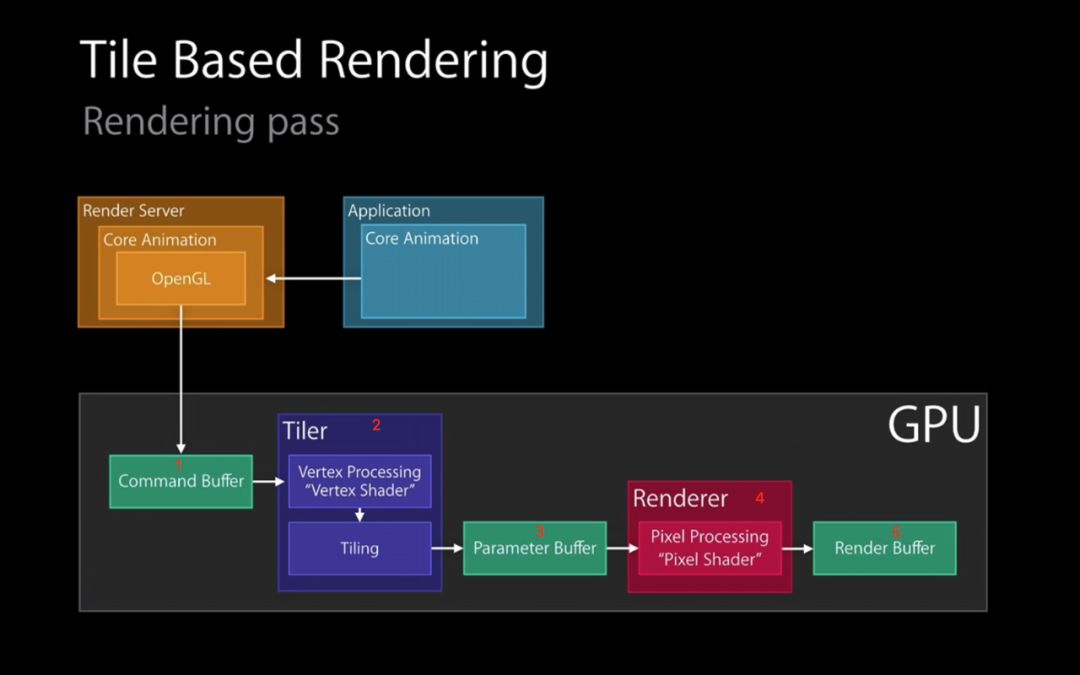 Tile Based Rendering
Rendering pass

Render Server
Core Animation
OpenGL

Application
Core Animation

GPU

1
Command Buffer

Tiler 2
Vertex Processing
"Vertex Shader"
Tiling

3
Parameter Buffer

Renderer 4
Pixel Processing
"Pixel Shader"

5
Render Buffer